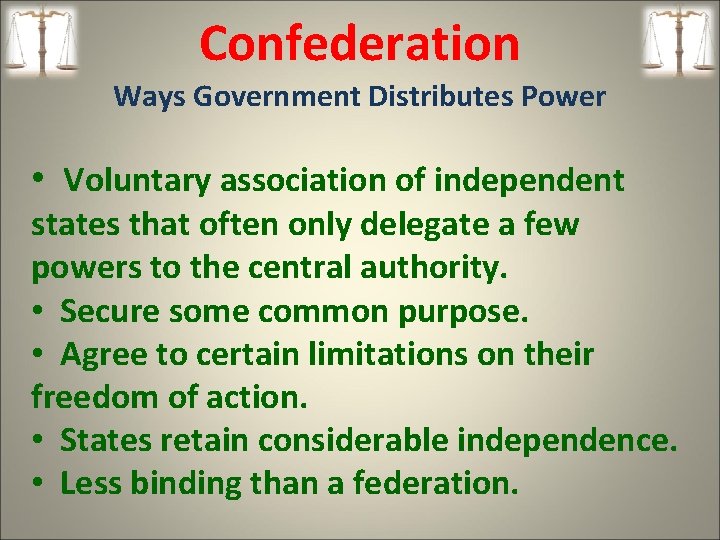 Confederation

Ways Government Distributes Power

• Voluntary association of independent states that often only delegate a few powers to the central authority.
• Secure some common purpose.
• Agree to certain limitations on their freedom of action.
• States retain considerable independence.
• Less binding than a federation.